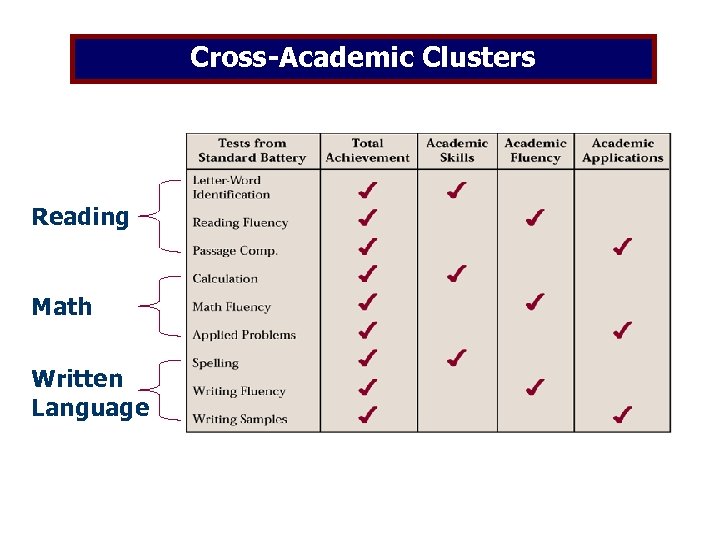 Cross-Academic Clusters

Reading

Math

Written Language

| Tests from Standard Battery | Total Achievement | Academic Skills | Academic Fluency | Academic Applications |
|---|---|---|---|---|
| Letter-Word Identification | ✓ | ✓ | | |
| Reading Fluency | ✓ | | ✓ | |
| Passage Comp. | ✓ | | | ✓ |
| Calculation | ✓ | ✓ | | |
| Math Fluency | ✓ | | ✓ | |
| Applied Problems | ✓ | | | ✓ |
| Spelling | ✓ | ✓ | | |
| Writing Fluency | ✓ | | ✓ | |
| Writing Samples | ✓ | | | ✓ |